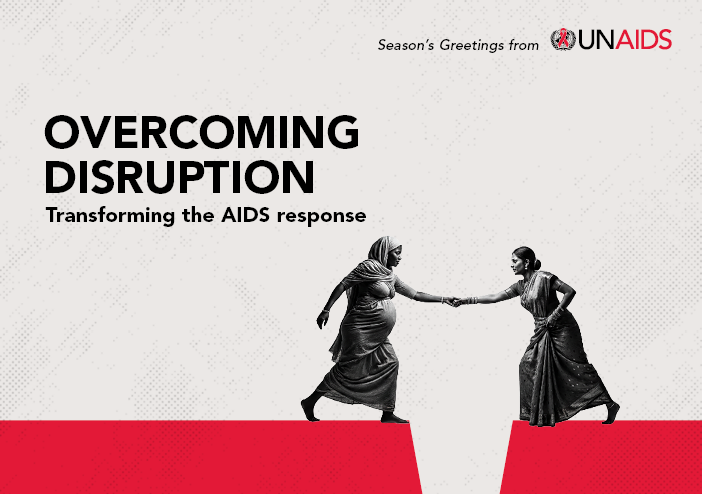 Season's Greetings from UNAIDS

OVERCOMING DISRUPTION

Transforming the AIDS response